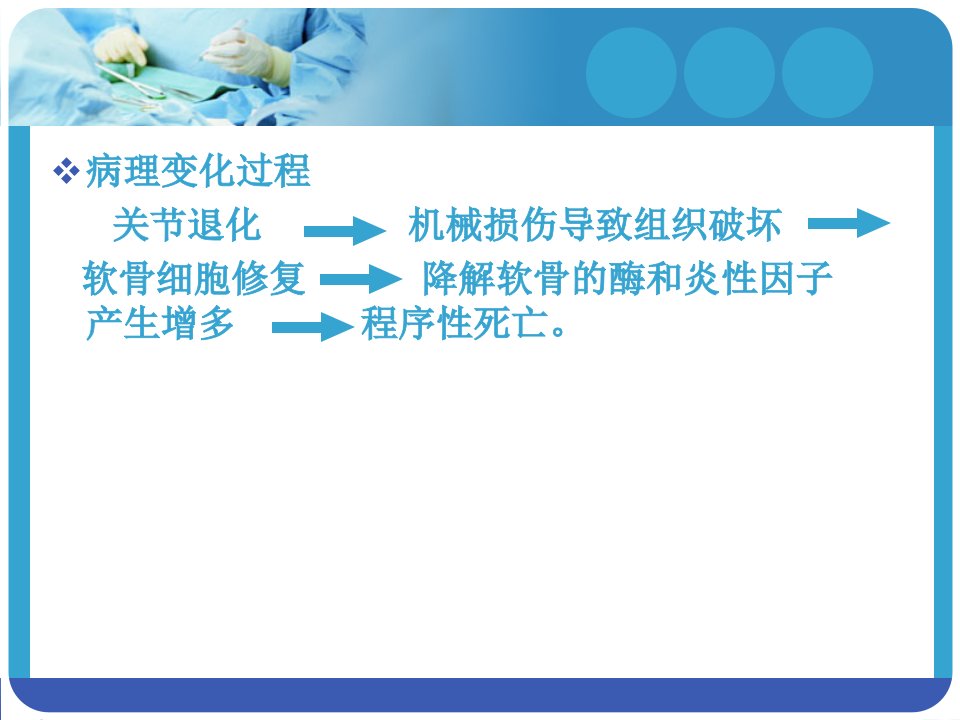 ❖病理变化过程

关节退化 → 机械损伤导致组织破坏 → 软骨细胞修复 → 降解软骨的酶和炎性因子产生增多 → 程序性死亡。